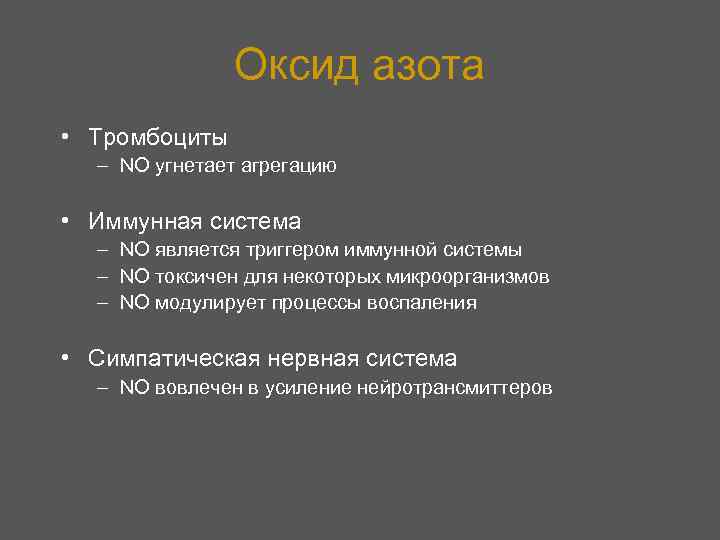 Оксид азота

• Тромбоциты
– NO угнетает агрегацию

• Иммунная система
– NO является триггером иммунной системы
– NO токсичен для некоторых микроорганизмов
– NO модулирует процессы воспаления

• Симпатическая нервная система
– NO вовлечен в усиление нейротрансмиттеров